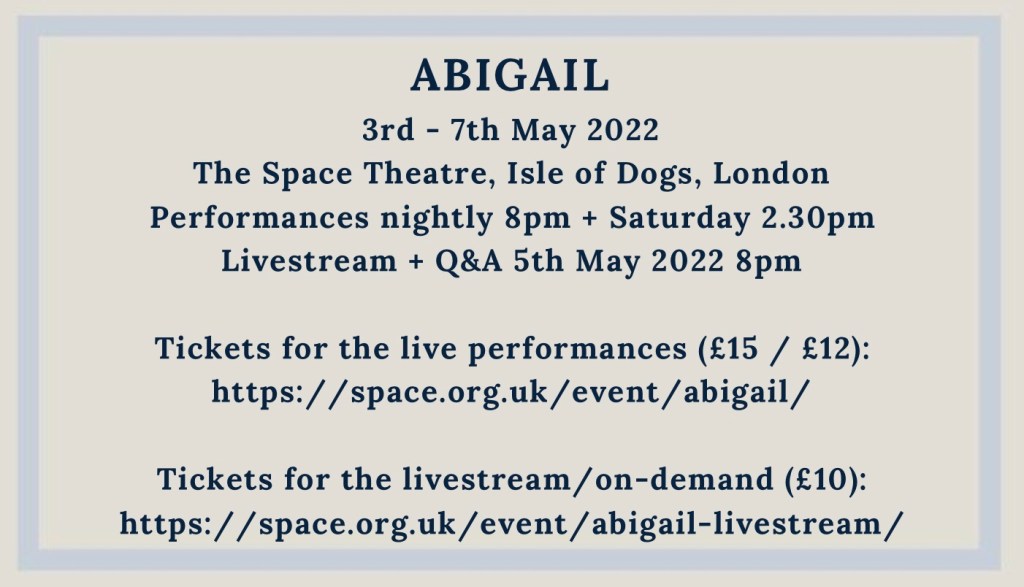 ABIGAIL
3rd - 7th May 2022
The Space Theatre, Isle of Dogs, London
Performances nightly 8pm + Saturday 2.30pm
Livestream + Q&A 5th May 2022 8pm

Tickets for the live performances (£15 / £12):
https://space.org.uk/event/abigail/

Tickets for the livestream/on-demand (£10):
https://space.org.uk/event/abigail-livestream/